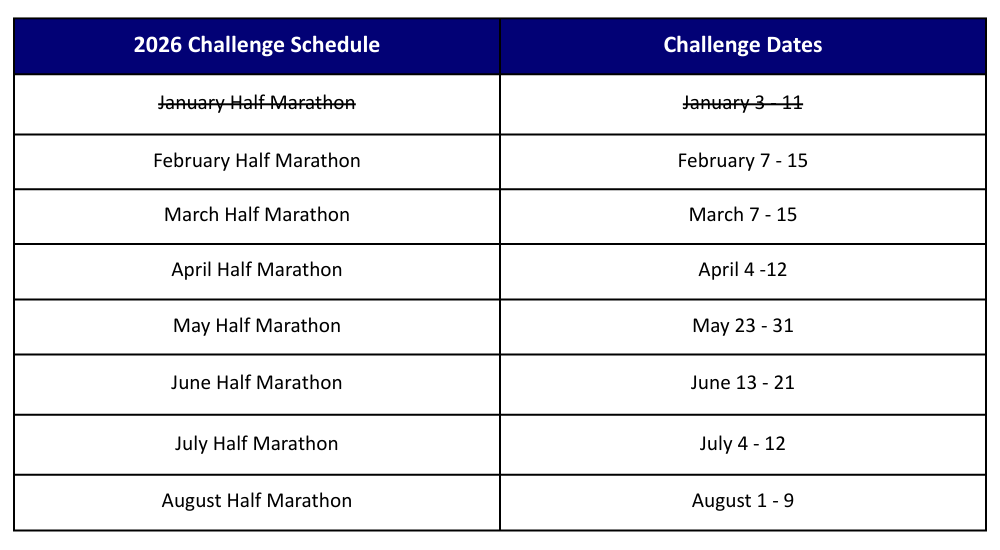 | 2026 Challenge Schedule | Challenge Dates |
|---|---|
| ~~January Half Marathon~~ | ~~January 3 - 11~~ |
| February Half Marathon | February 7 - 15 |
| March Half Marathon | March 7 - 15 |
| April Half Marathon | April 4 -12 |
| May Half Marathon | May 23 - 31 |
| June Half Marathon | June 13 - 21 |
| July Half Marathon | July 4 - 12 |
| August Half Marathon | August 1 - 9 |